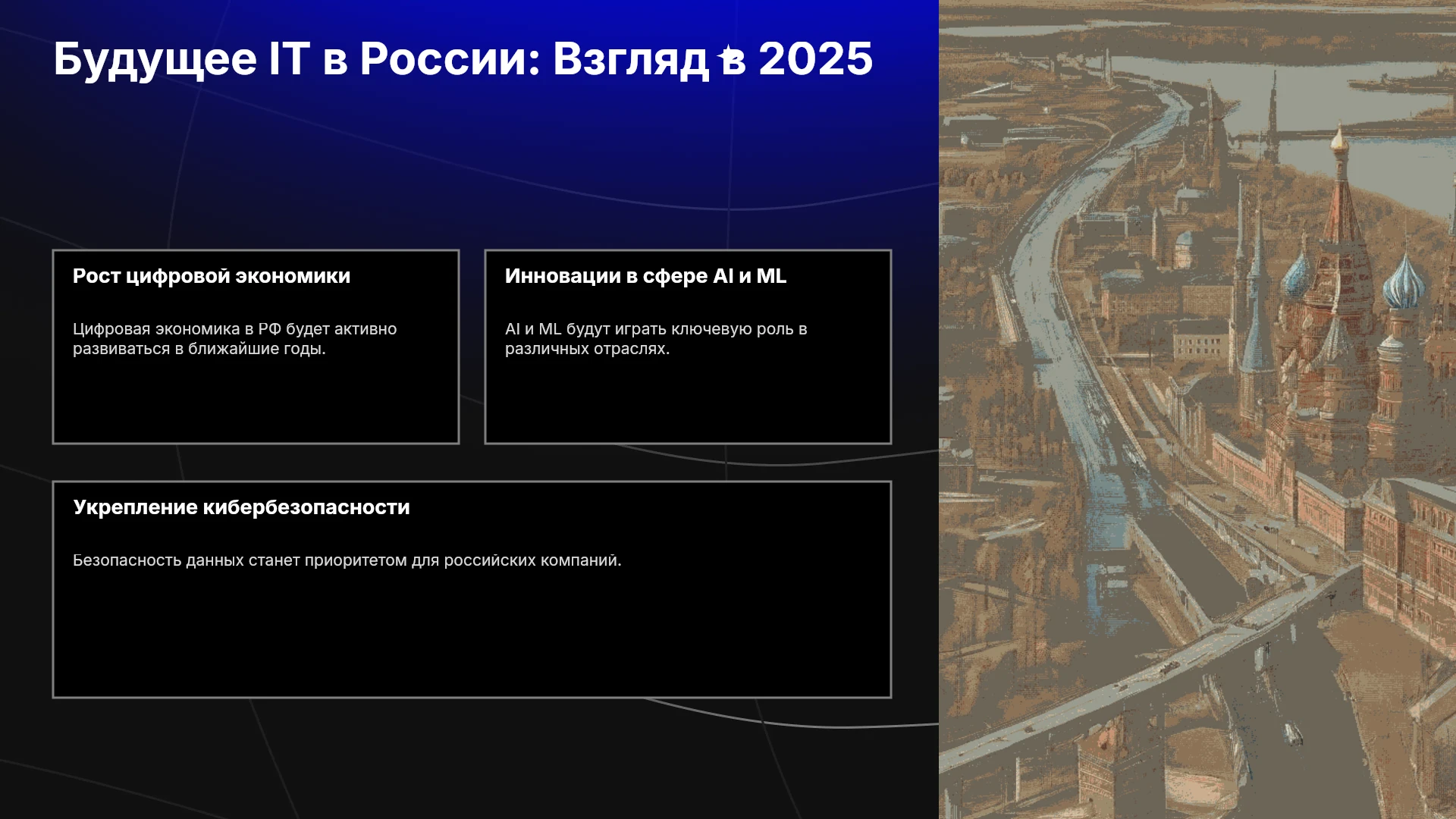 Будущее IT в России: Взгляд в 2025

Рост цифровой экономики

Цифровая экономика в РФ будет активно развиваться в ближайшие годы.

Инновации в сфере AI и ML

AI и ML будут играть ключевую роль в различных отраслях.

Укрепление кибербезопасности

Безопасность данных станет приоритетом для российских компаний.